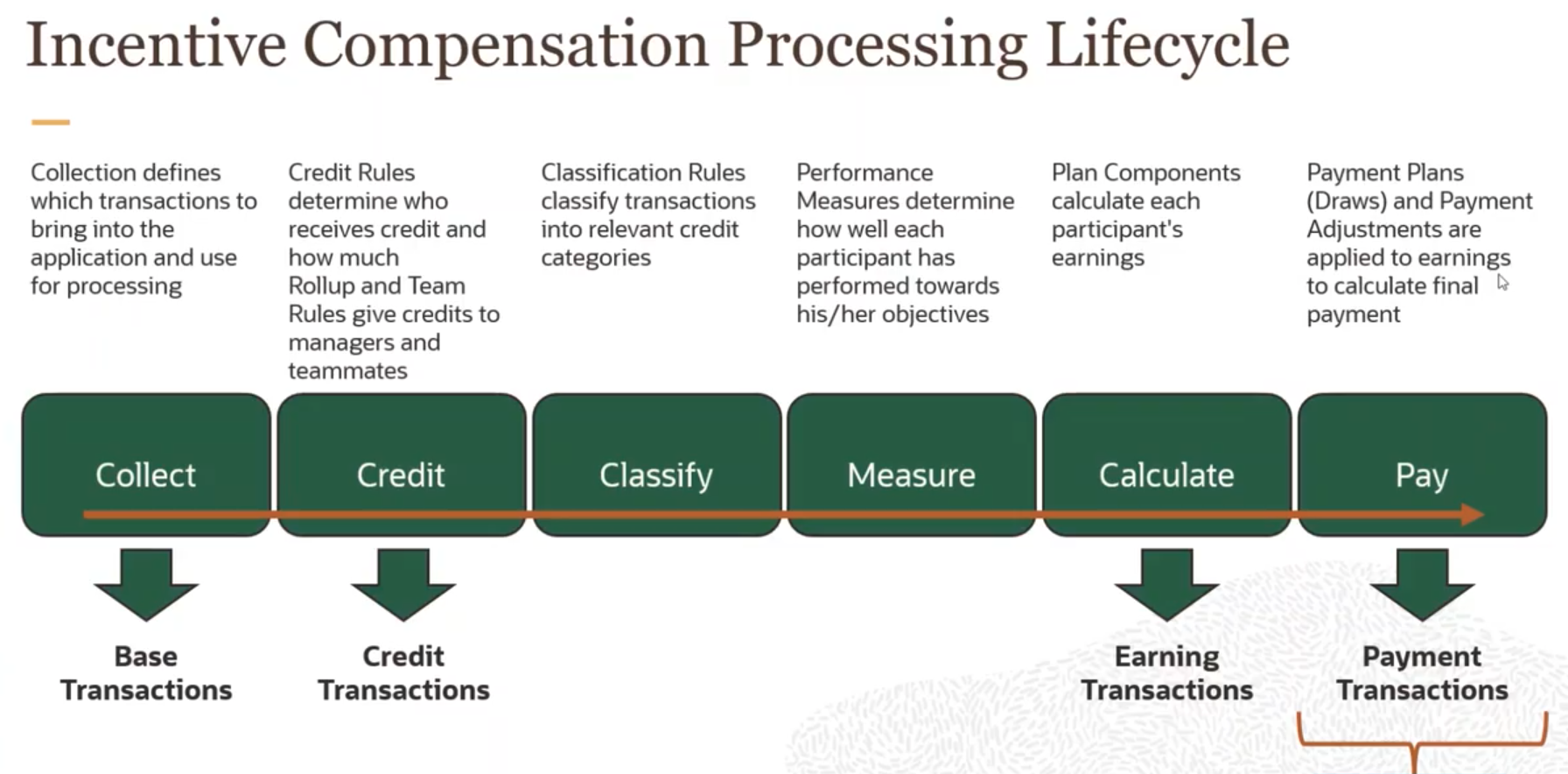 Incentive Compensation Processing Lifecycle

Collection defines which transactions to bring into the application and use for processing

Credit Rules determine who receives credit and how much
Rollup and Team Rules give credits to managers and teammates

Classification Rules classify transactions into relevant credit categories

Performance Measures determine how well each participant has performed towards his/her objectives

Plan Components calculate each participant's earnings

Payment Plans (Draws) and Payment Adjustments are applied to earnings to calculate final payment

Collect

Credit

Classify

Measure

Calculate

Pay

Base Transactions

Credit Transactions

Earning Transactions

Payment Transactions